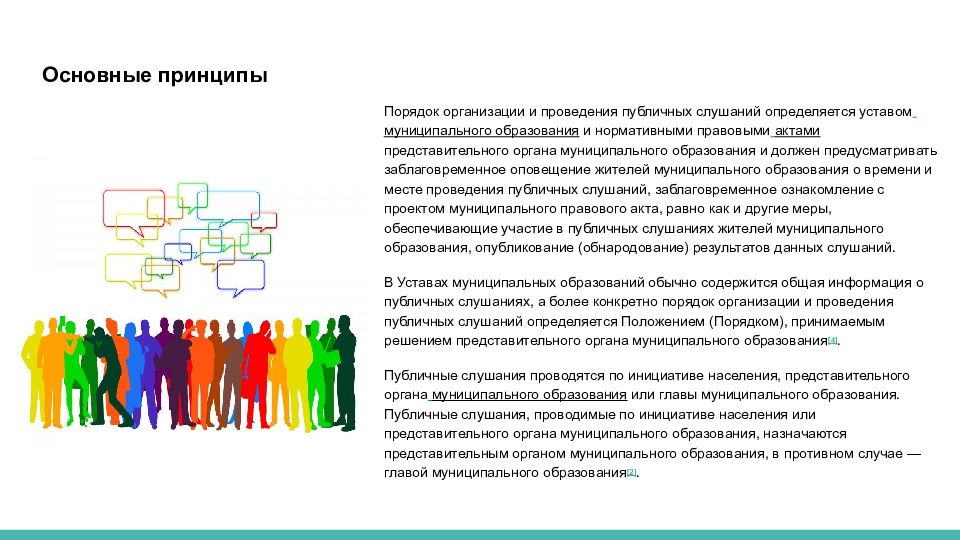 Основные принципы

Порядок организации и проведения публичных слушаний определяется уставом муниципального образования и нормативными правовыми актами представительного органа муниципального образования и должен предусматривать заблаговременное оповещение жителей муниципального образования о времени и месте проведения публичных слушаний, заблаговременное ознакомление с проектом муниципального правового акта, равно как и другие меры, обеспечивающие участие в публичных слушаниях жителей муниципального образования, опубликование (обнародование) результатов данных слушаний.

В Уставах муниципальных образований обычно содержится общая информация о публичных слушаниях, а более конкретно порядок организации и проведения публичных слушаний определяется Положением (Порядком), принимаемым решением представительного органа муниципального образования[4].

Публичные слушания проводятся по инициативе населения, представительного органа муниципального образования или главы муниципального образования. Публичные слушания, проводимые по инициативе населения или представительного органа муниципального образования, назначаются представительным органом муниципального образования, в противном случае — главой муниципального образования[2].